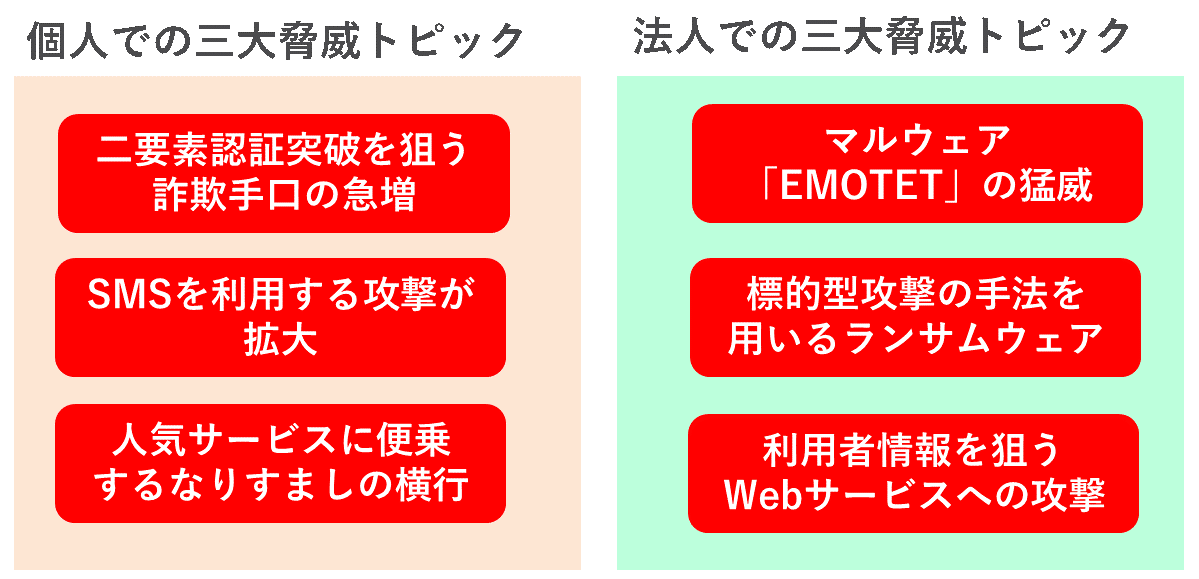 個人での三大脅威トピック

二要素認証突破を狙う詐欺手口の急増

SMSを利用する攻撃が拡大

人気サービスに便乗するなりすましの横行

法人での三大脅威トピック

マルウェア「EMOTET」の猛威

標的型攻撃の手法を用いるランサムウェア

利用者情報を狙うWebサービスへの攻撃